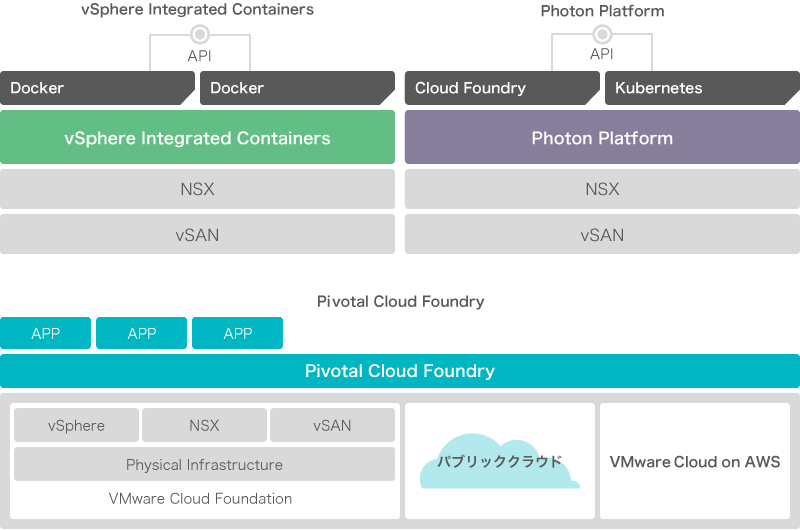 vSphere Integrated Containers

API

Docker

Docker

vSphere Integrated Containers

NSX

vSAN

Photon Platform

API

Cloud Foundry

Kubernetes

Photon Platform

NSX

vSAN

Pivotal Cloud Foundry

APP

APP

APP

Pivotal Cloud Foundry

vSphere

NSX

vSAN

Physical Infrastructure

VMware Cloud Foundation

パブリッククラウド

VMware Cloud on AWS